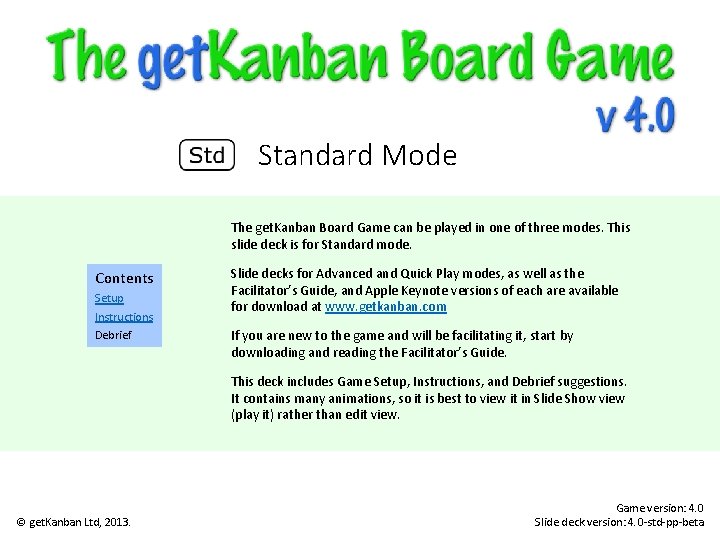 The getKanban Board Game

v 4.0

Std Standard Mode

Contents
Setup
Instructions
Debrief

The getKanban Board Game can be played in one of three modes. This slide deck is for Standard mode.

Slide decks for Advanced and Quick Play modes, as well as the Facilitator's Guide, and Apple Keynote versions of each are available for download at www.getkanban.com

If you are new to the game and will be facilitating it, start by downloading and reading the Facilitator's Guide.

This deck includes Game Setup, Instructions, and Debrief suggestions. It contains many animations, so it is best to view it in Slide Show view (play it) rather than edit view.

© getKanban Ltd, 2013.

Game version: 4.0
Slide deck version: 4.0-std-pp-beta